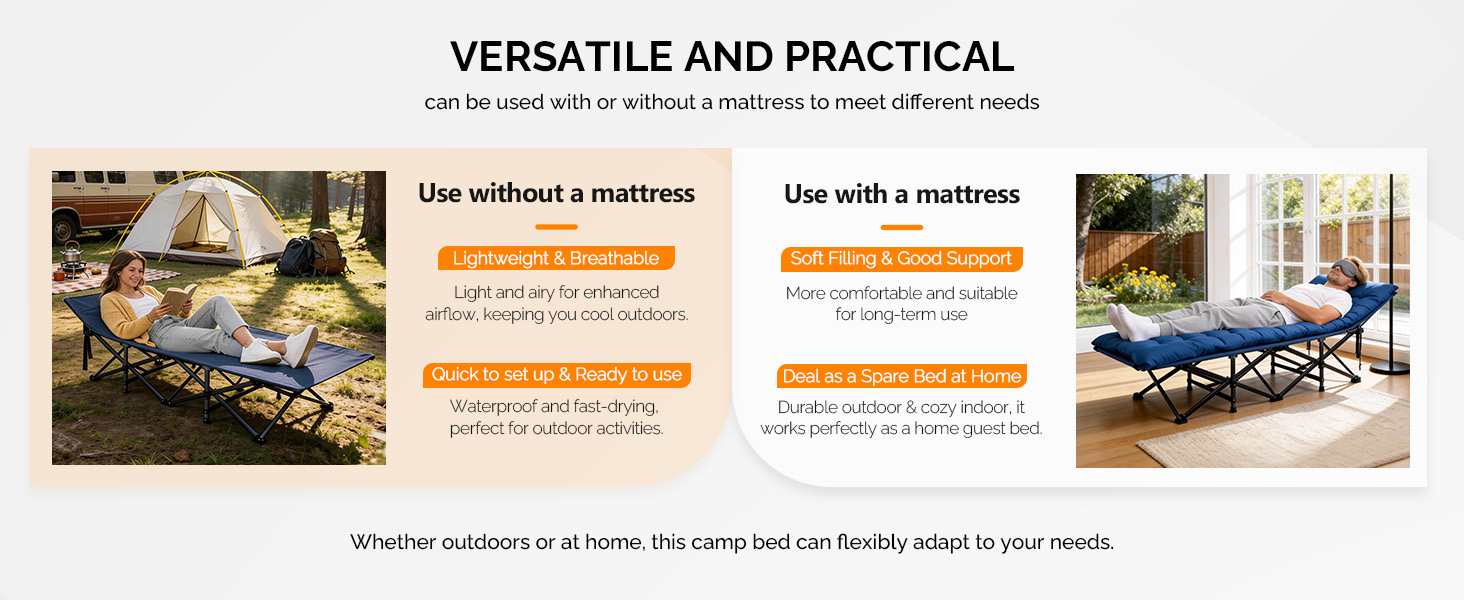 VERSATILE AND PRACTICAL

can be used with or without a mattress to meet different needs

Use without a mattress

Lightweight & Breathable

Light and airy for enhanced airflow, keeping you cool outdoors.

Quick to set up & Ready to use

Waterproof and fast-drying, perfect for outdoor activities.

Use with a mattress

Soft Filling & Good Support

More comfortable and suitable for long-term use

Deal as a Spare Bed at Home

Durable outdoor & cozy indoor, it works perfectly as a home guest bed.

Whether outdoors or at home, this camp bed can flexibly adapt to your needs.